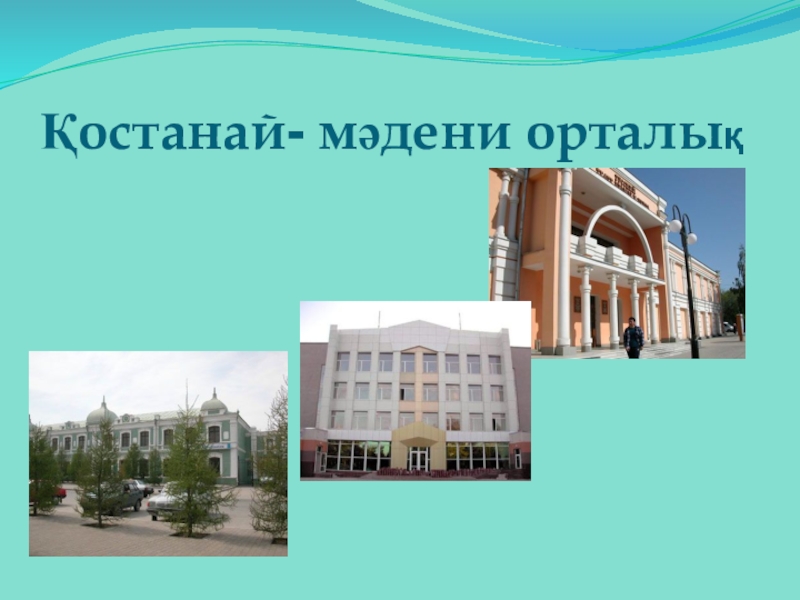 Қостанай- мәдени орталық